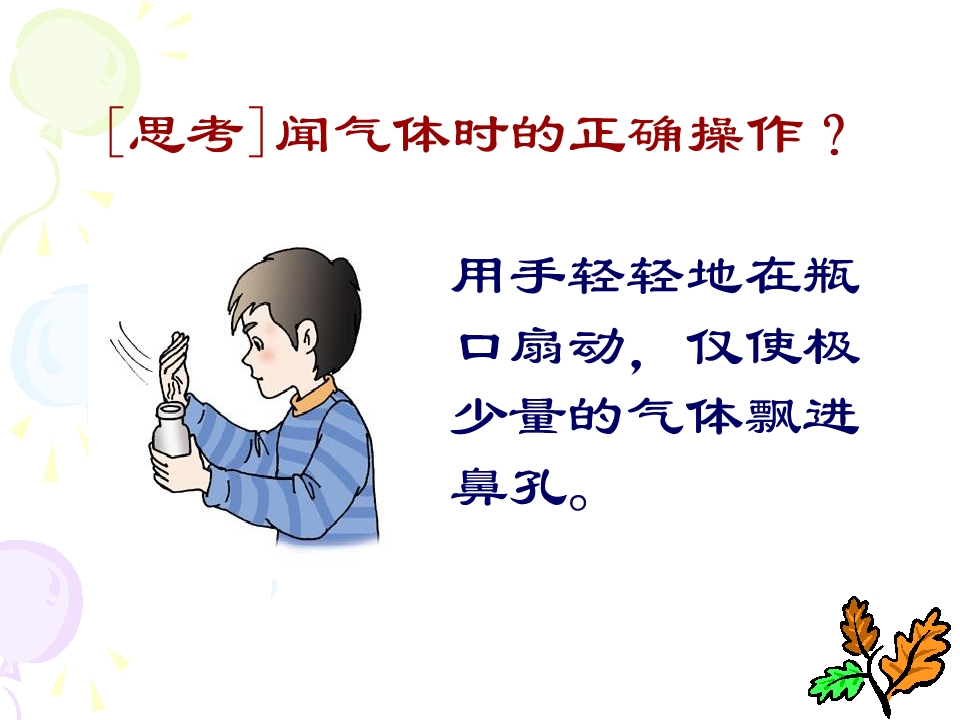 [思考]闻气体时的正确操作？

用手轻轻地在瓶口扇动，仅使极少量的气体飘进鼻孔。